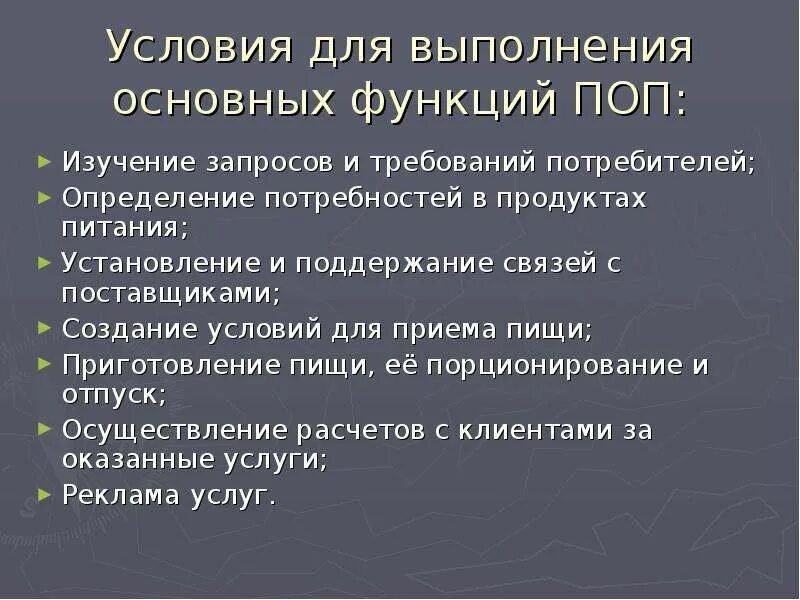 Условия для выполнения основных функций ПОП:

► Изучение запросов и требований потребителей;
► Определение потребностей в продуктах питания;
► Установление и поддержание связей с поставщиками;
► Создание условий для приема пищи;
► Приготовление пищи, её порционирование и отпуск;
► Осуществление расчетов с клиентами за оказанные услуги;
► Реклама услуг.